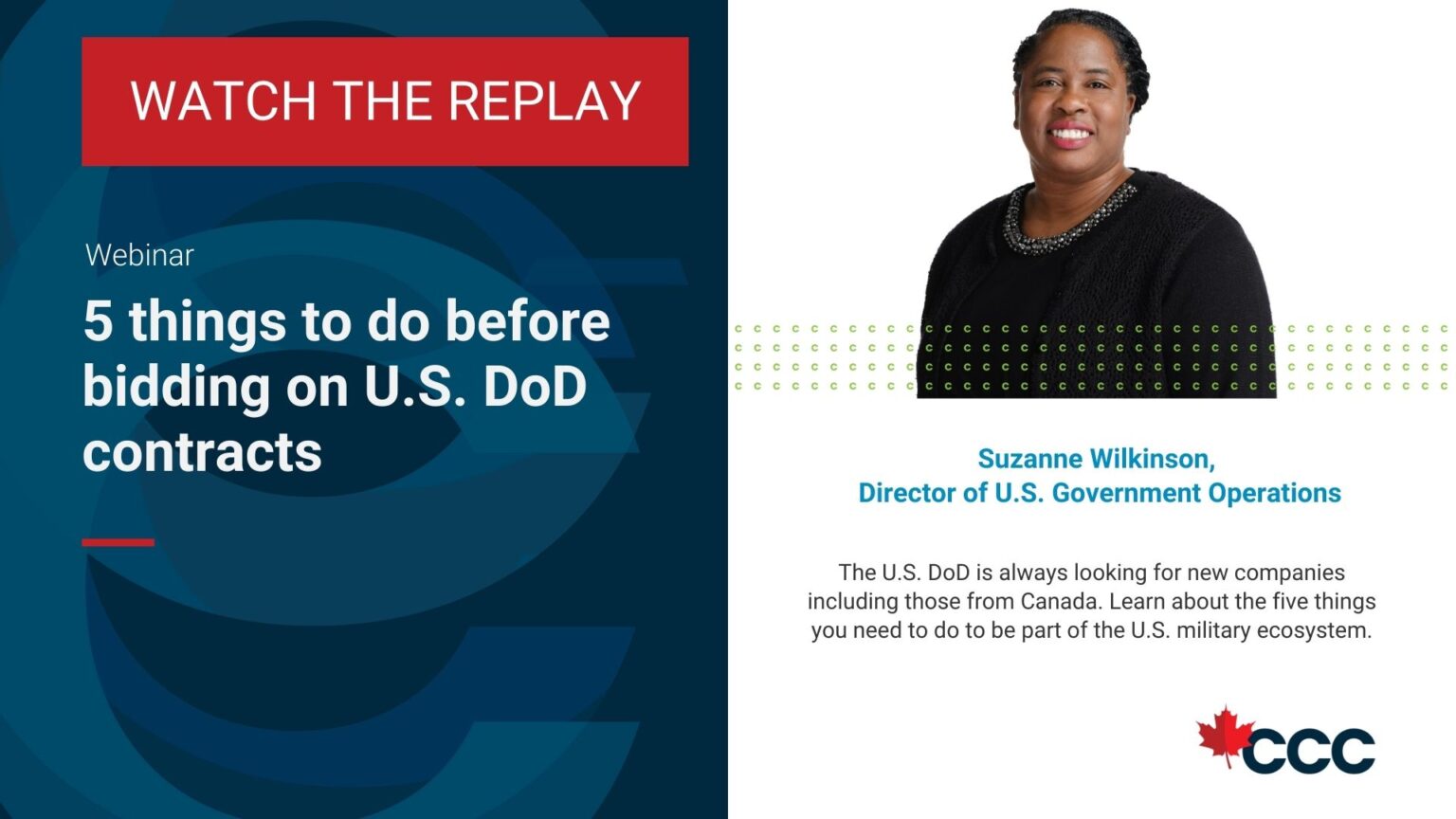 WATCH THE REPLAY

Webinar

5 things to do before bidding on U.S. DoD contracts

Suzanne Wilkinson,
Director of U.S. Government Operations

The U.S. DoD is always looking for new companies including those from Canada. Learn about the five things you need to do to be part of the U.S. military ecosystem.

CCC